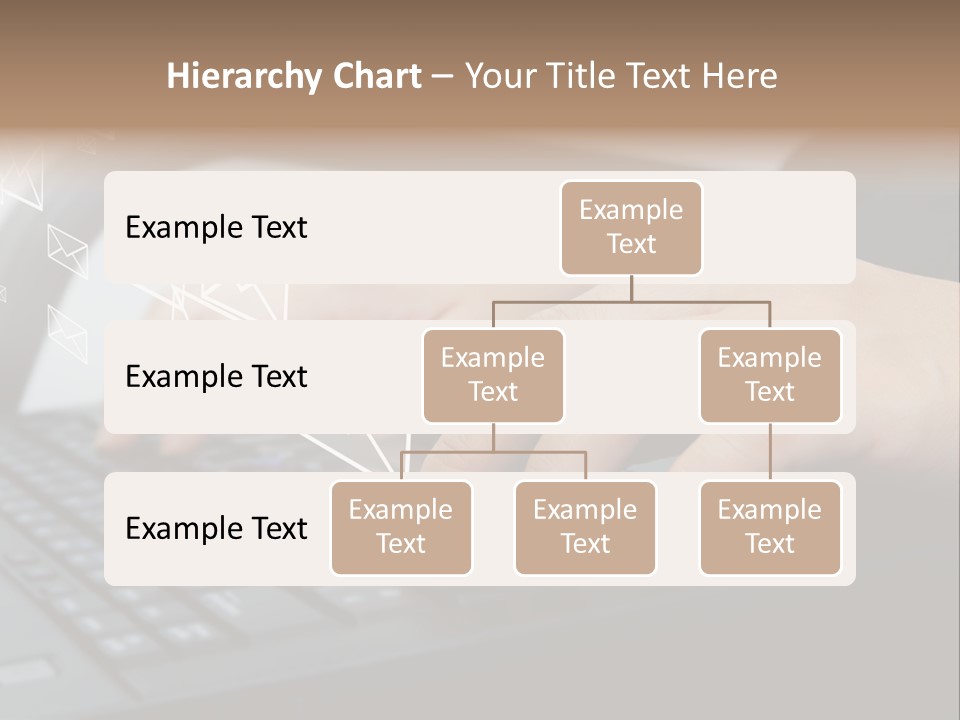 Hierarchy Chart – Your Title Text Here

Example Text

Example Text

Example Text

Example Text

Example Text

Example Text

Example Text

Example Text

Example Text